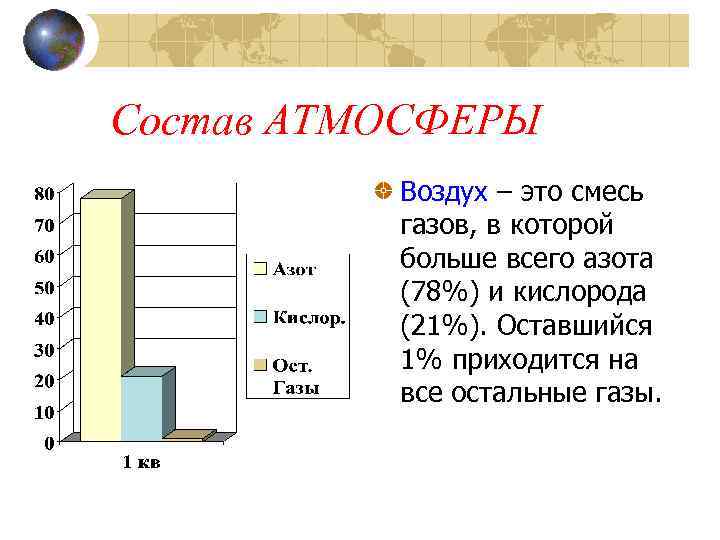 Состав АТМОСФЕРЫ

80
70
60
50
40
30
20
10
0

1 кв

Азот

Кислор.

Ост. Газы

Воздух – это смесь газов, в которой больше всего азота (78%) и кислорода (21%). Оставшийся 1% приходится на все остальные газы.